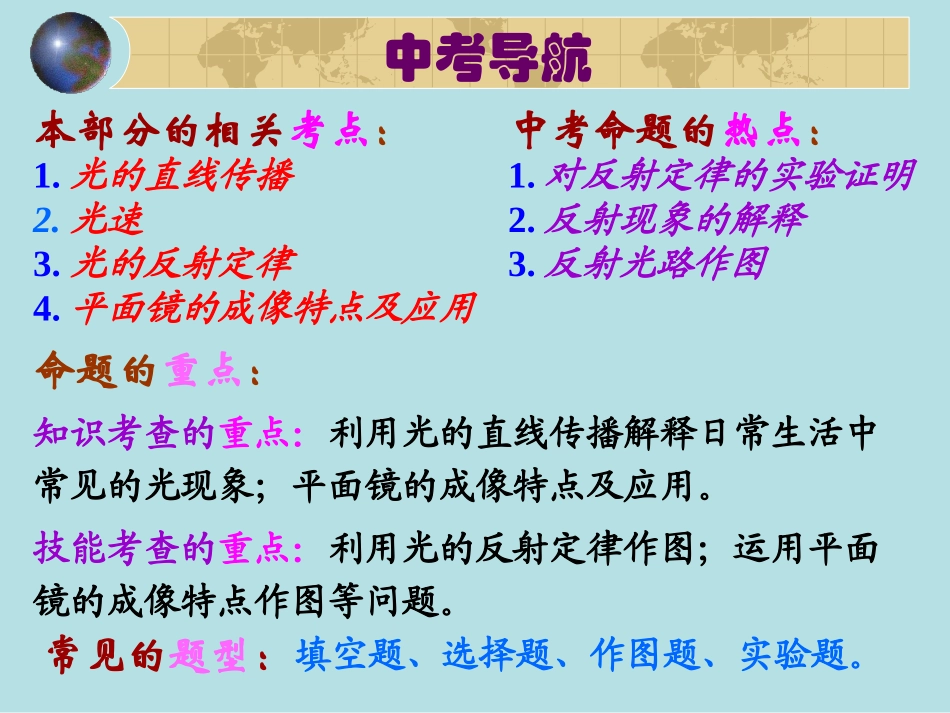 中考导航

本部分的相关考点：
1. 光的直线传播
2. 光速
3. 光的反射定律
4. 平面镜的成像特点及应用

中考命题的热点：
1. 对反射定律的实验证明
2. 反射现象的解释
3. 反射光路作图

命题的重点：

知识考查的重点：利用光的直线传播解释日常生活中常见的光现象；平面镜的成像特点及应用。

技能考查的重点：利用光的反射定律作图；运用平面镜的成像特点作图等问题。

常见的题型：填空题、选择题、作图题、实验题。